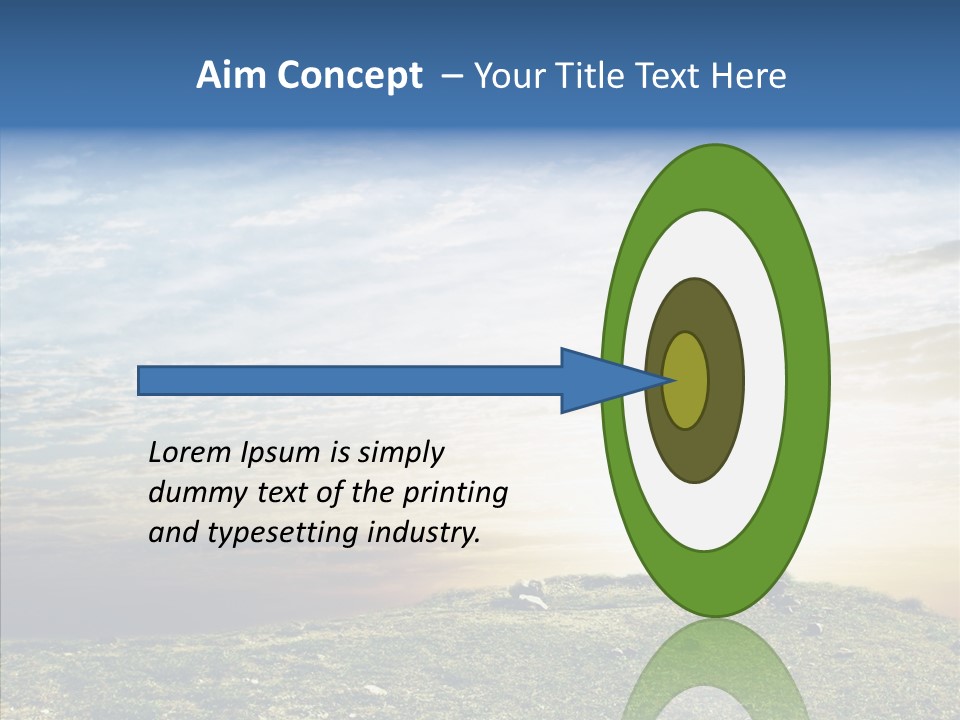 Aim Concept – Your Title Text Here

Lorem Ipsum is simply dummy text of the printing and typesetting industry.